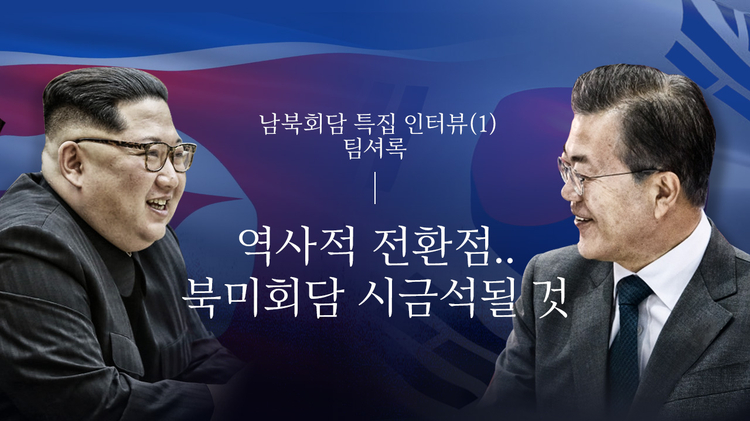 남북회담 특집 인터뷰(1)
팀셔록

역사적 전환점..
북미회담 시금석될 것